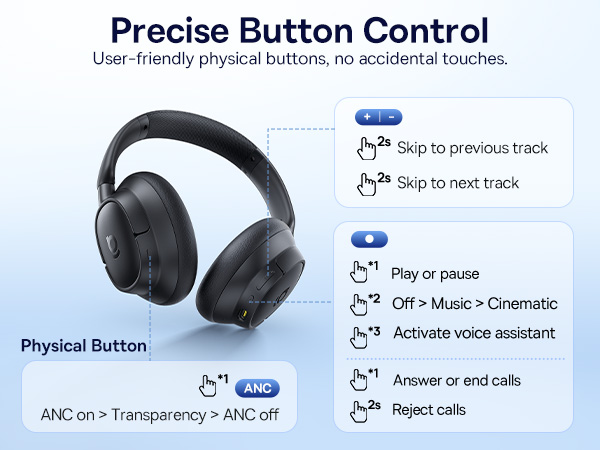 Precise Button Control
User-friendly physical buttons, no accidental touches.

+ | -
2s Skip to previous track
2s Skip to next track

*1 Play or pause
*2 Off > Music > Cinematic
*3 Activate voice assistant
*1 Answer or end calls
2s Reject calls

Physical Button
*1 ANC
ANC on > Transparency > ANC off